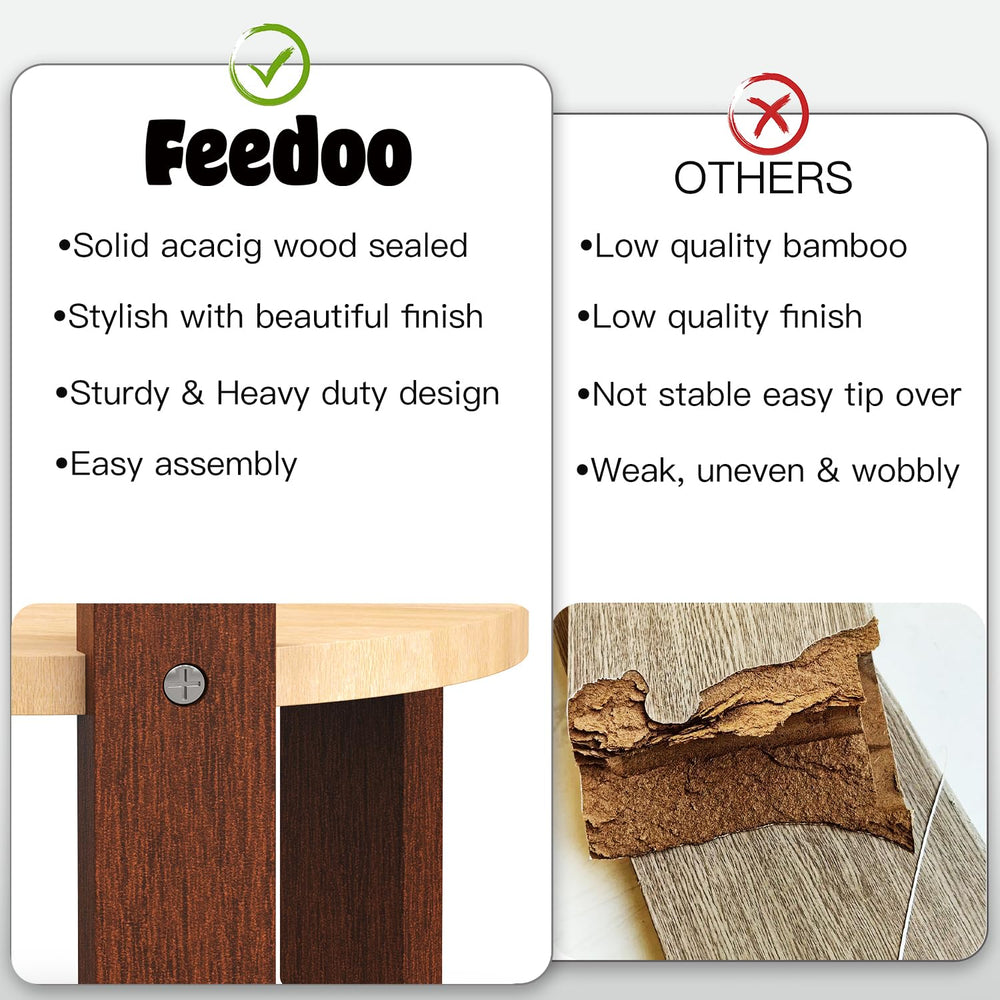 Feedoo

•Solid acacig wood sealed

•Stylish with beautiful finish

•Sturdy & Heavy duty design

•Easy assembly

OTHERS

•Low quality bamboo

•Low quality finish

•Not stable easy tip over

•Weak, uneven & wobbly